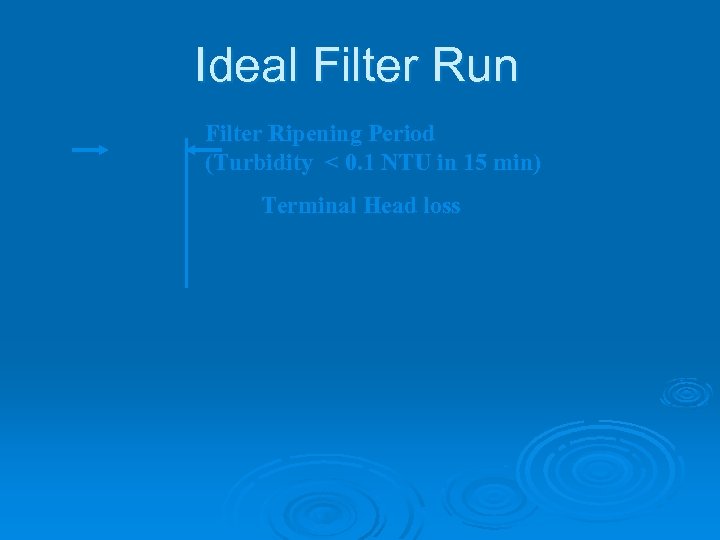 Ideal Filter Run

Filter Ripening Period
(Turbidity < 0.1 NTU in 15 min)

Terminal Head loss